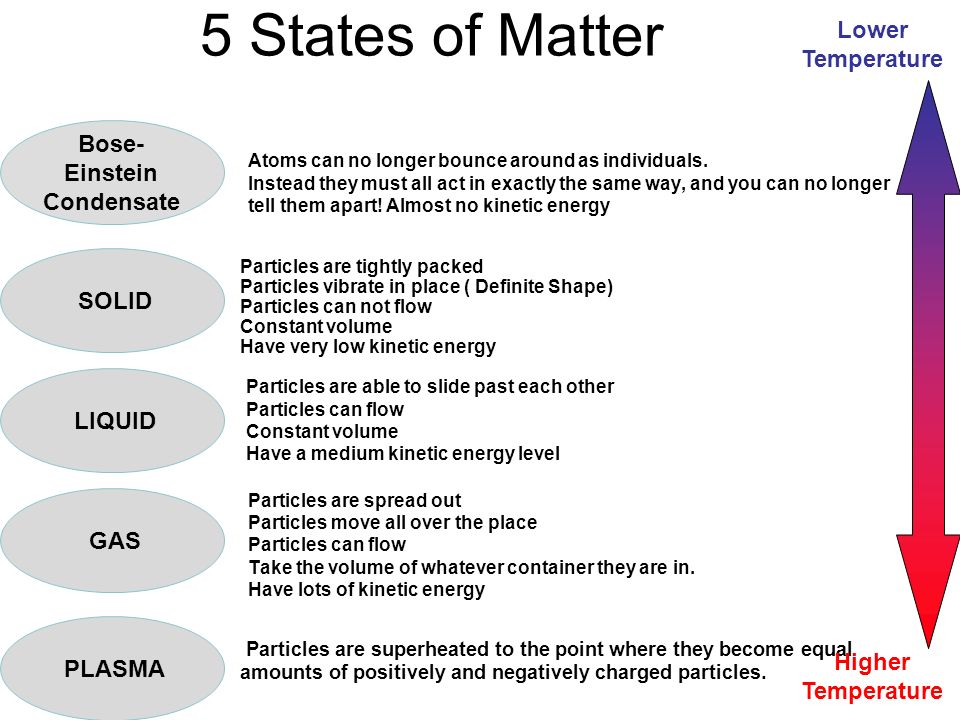 5 States of Matter

Lower Temperature

Bose-Einstein Condensate

Atoms can no longer bounce around as individuals. Instead they must all act in exactly the same way, and you can no longer tell them apart! Almost no kinetic energy

SOLID

Particles are tightly packed
Particles vibrate in place ( Definite Shape)
Particles can not flow
Constant volume
Have very low kinetic energy

LIQUID

Particles are able to slide past each other
Particles can flow
Constant volume
Have a medium kinetic energy level

GAS

Particles are spread out
Particles move all over the place
Particles can flow
Take the volume of whatever container they are in.
Have lots of kinetic energy

PLASMA

Particles are superheated to the point where they become equal amounts of positively and negatively charged particles.

Higher Temperature